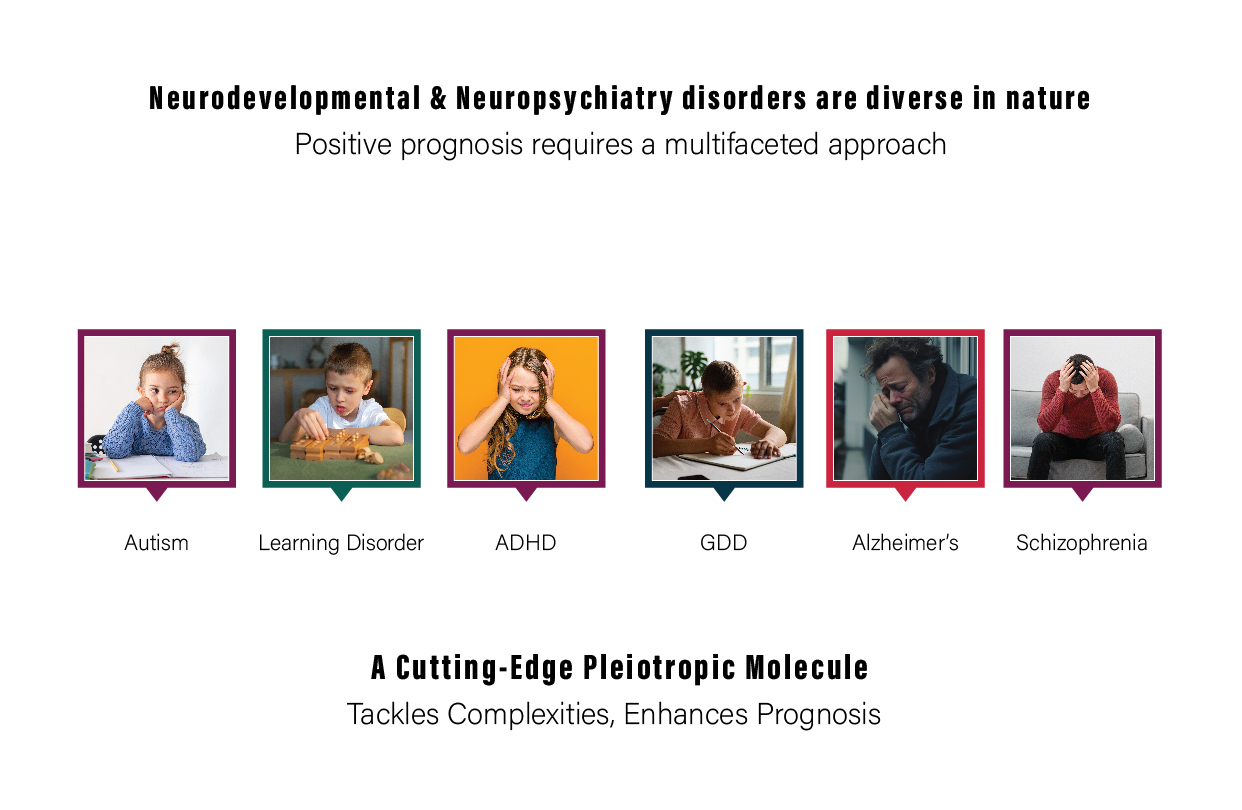 Neurodevelopmental & Neuropsychiatry disorders are diverse in nature
Positive prognosis requires a multifaceted approach

Autism

Learning Disorder

ADHD

GDD

Alzheimer's

Schizophrenia

A Cutting-Edge Pleiotropic Molecule
Tackles Complexities, Enhances Prognosis